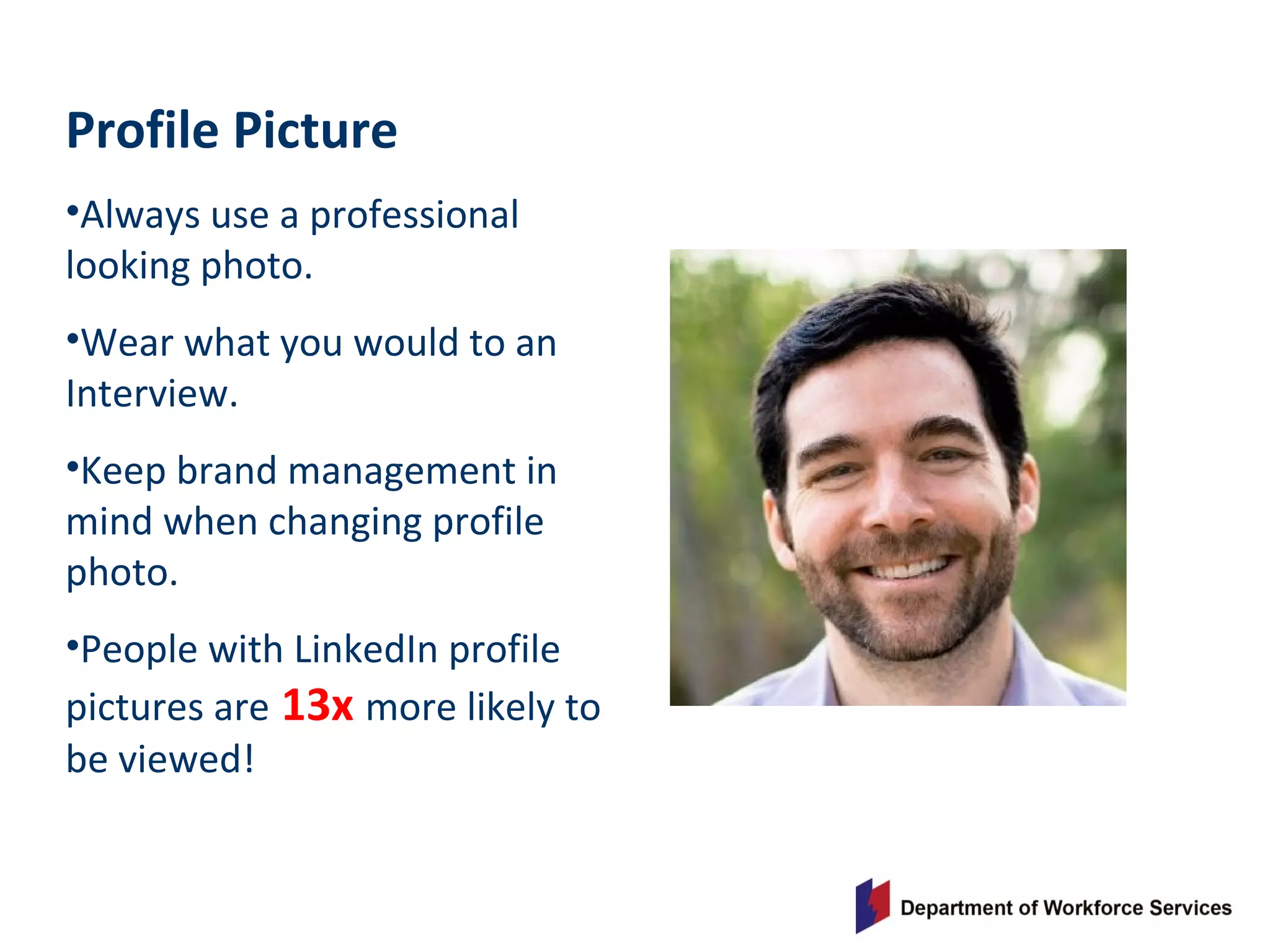 Profile Picture

•Always use a professional looking photo.

•Wear what you would to an Interview.

•Keep brand management in mind when changing profile photo.

•People with LinkedIn profile pictures are 13x more likely to be viewed!

Department of Workforce Services